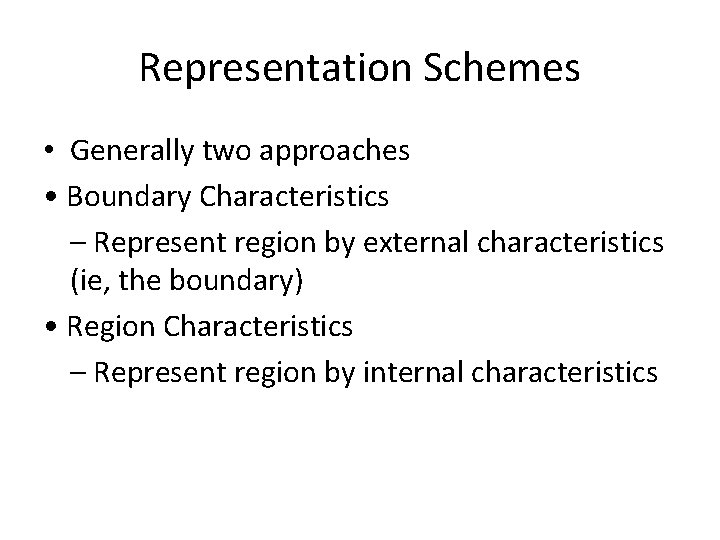 Representation Schemes

• Generally two approaches

• Boundary Characteristics

– Represent region by external characteristics (ie, the boundary)

• Region Characteristics

– Represent region by internal characteristics